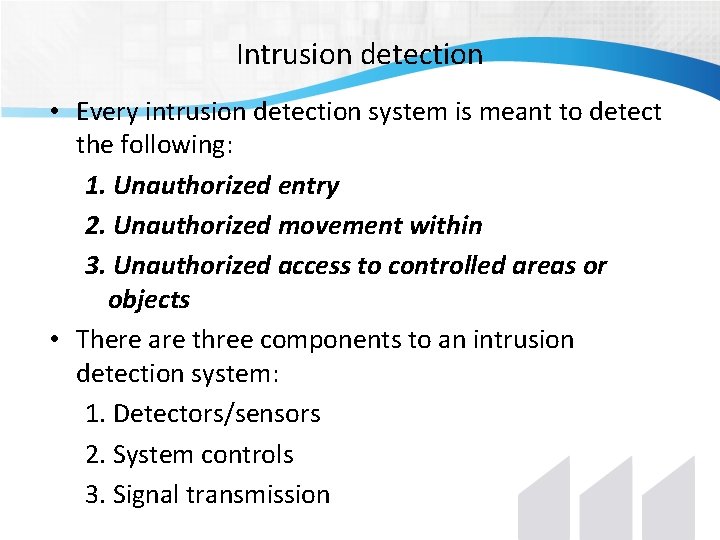 Intrusion detection

• Every intrusion detection system is meant to detect the following:

1. Unauthorized entry
2. Unauthorized movement within
3. Unauthorized access to controlled areas or objects

• There are three components to an intrusion detection system:

1. Detectors/sensors
2. System controls
3. Signal transmission